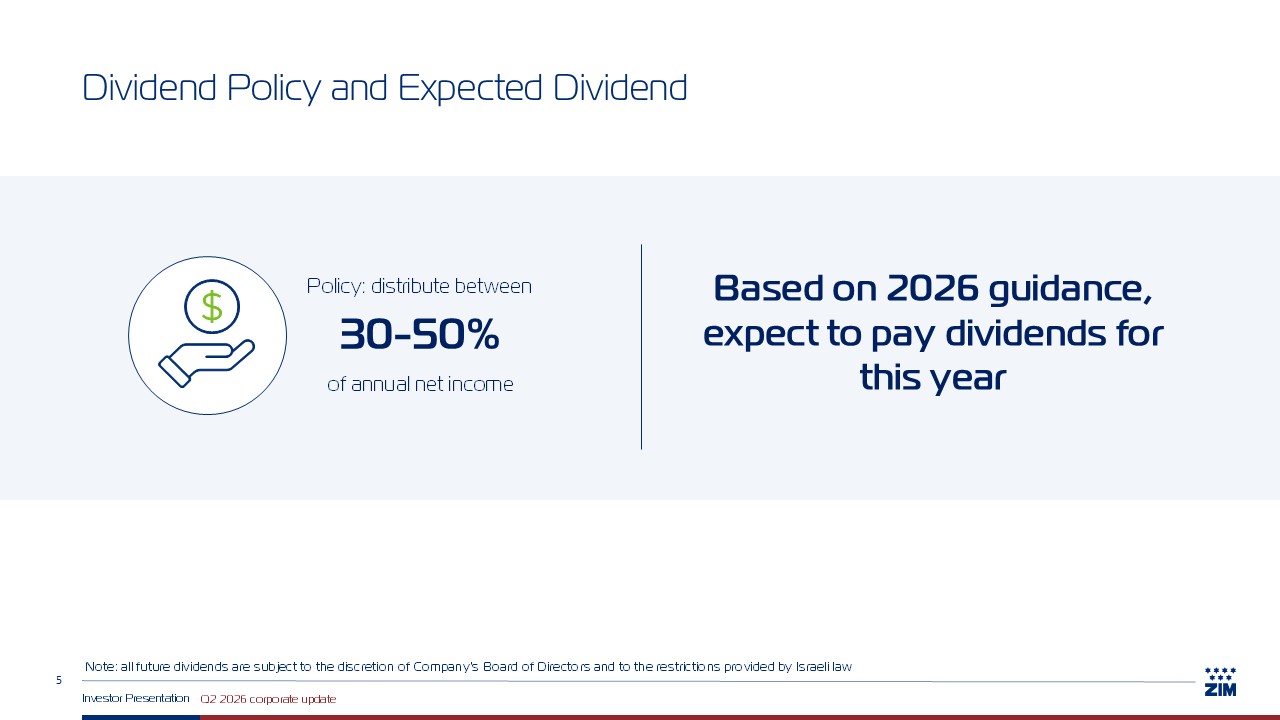 Dividend Policy and Expected Dividend

$

Policy: distribute between

30-50%

of annual net income

Based on 2026 guidance, expect to pay dividends for this year

Note: all future dividends are subject to the discretion of Company's Board of Directors and to the restrictions provided by Israeli law

5

Investor Presentation Q2 2026 corporate update

ZIM